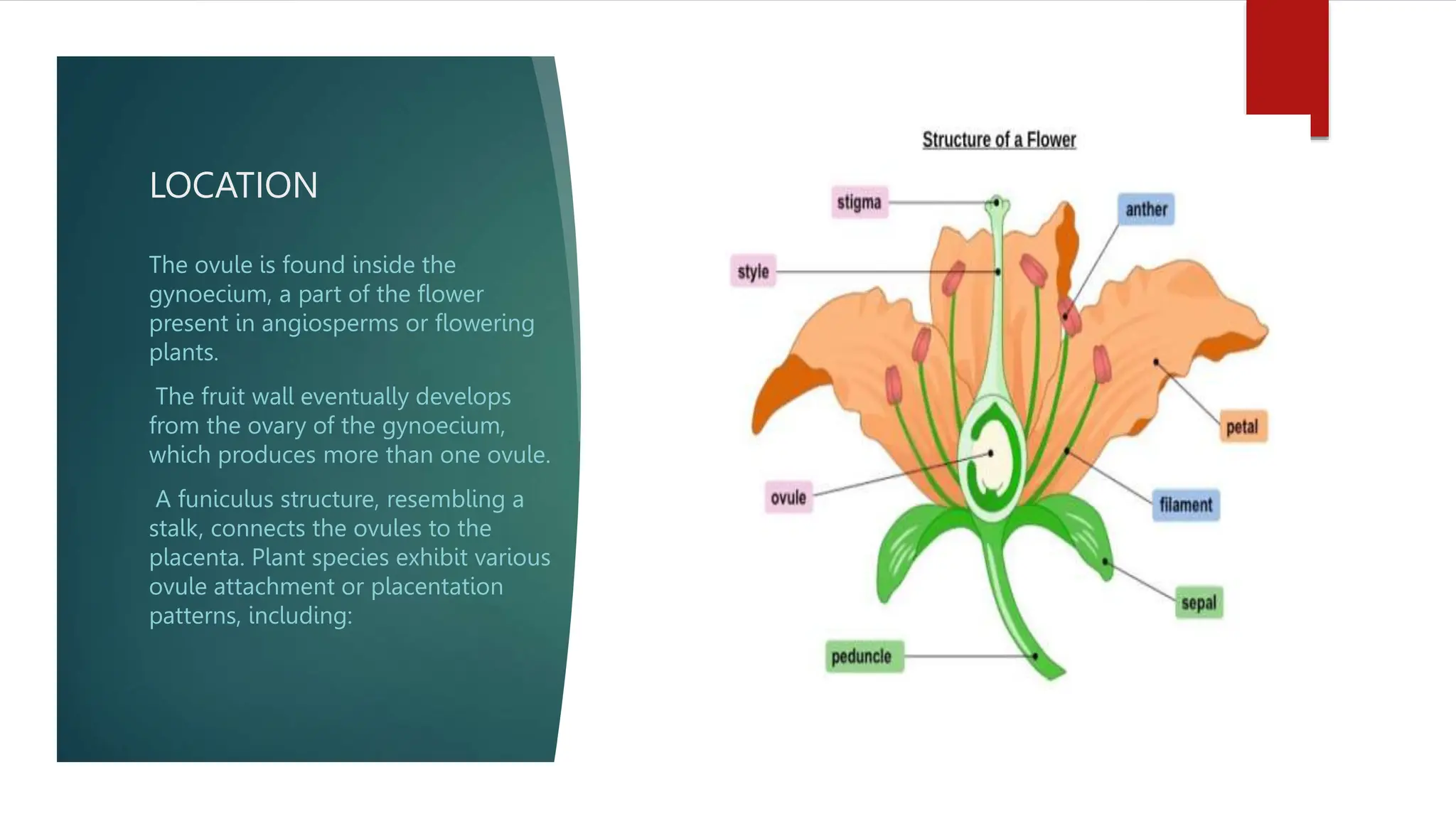 LOCATION

The ovule is found inside the gynoecium, a part of the flower present in angiosperms or flowering plants.

The fruit wall eventually develops from the ovary of the gynoecium, which produces more than one ovule.

A funiculus structure, resembling a stalk, connects the ovules to the placenta. Plant species exhibit various ovule attachment or placentation patterns, including:

Structure of a Flower

stigma
anther
style
petal
ovule
filament
sepal
peduncle